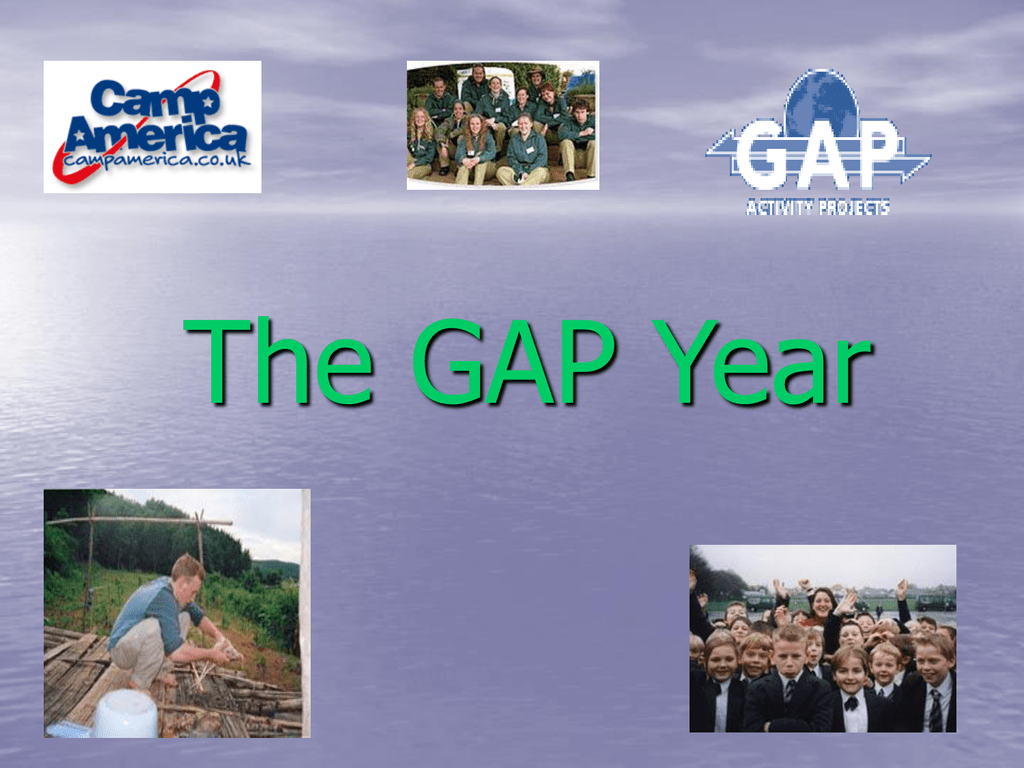 Camp America
campamerica.co.uk

GAP
ACTIVITY PROJECTS

The GAP Year